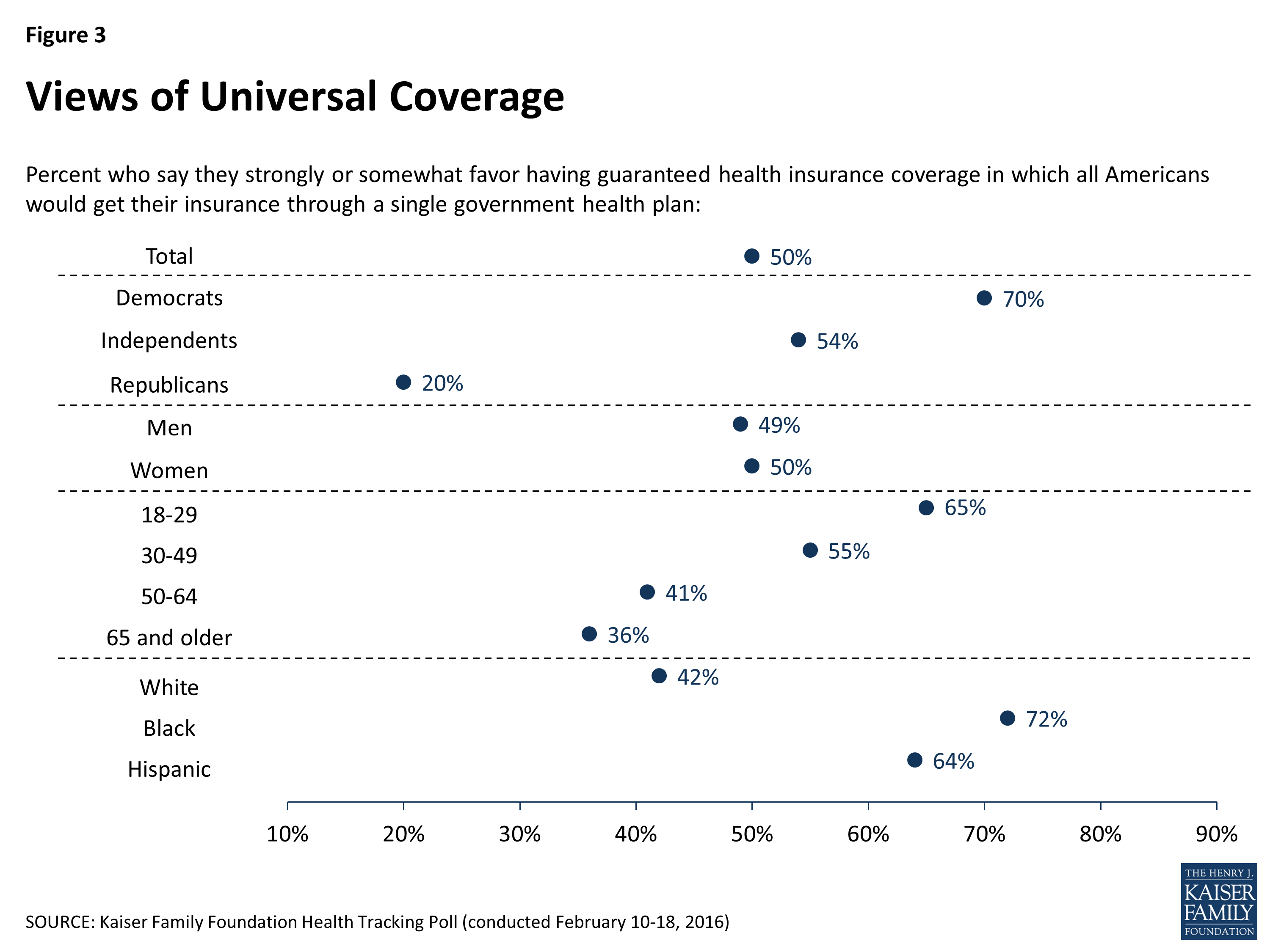 Figure 3

Views of Universal Coverage

Percent who say they strongly or somewhat favor having guaranteed health insurance coverage in which all Americans would get their insurance through a single government health plan:

Total 50%

Democrats 70%

Independents 54%

Republicans 20%

Men 49%

Women 50%

18-29 65%

30-49 55%

50-64 41%

65 and older 36%

White 42%

Black 72%

Hispanic 64%

10% 20% 30% 40% 50% 60% 70% 80% 90%

SOURCE: Kaiser Family Foundation Health Tracking Poll (conducted February 10-18, 2016)

THE HENRY J. KAISER FAMILY FOUNDATION